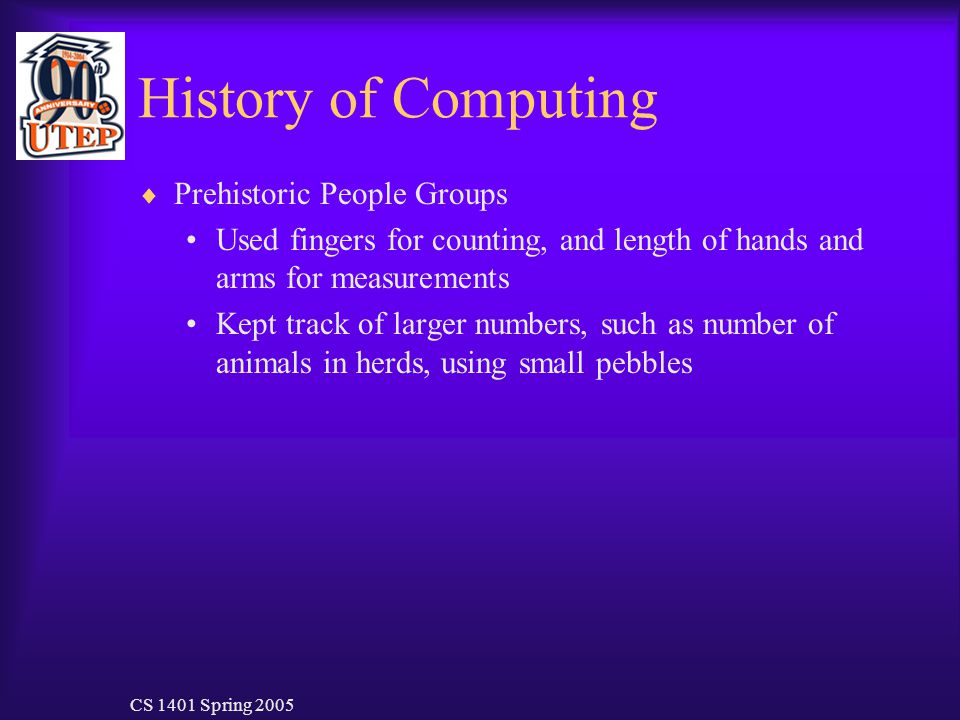 1914-2004
90th
ANNIVERSARY
UTEP

History of Computing

♦ Prehistoric People Groups
• Used fingers for counting, and length of hands and arms for measurements
• Kept track of larger numbers, such as number of animals in herds, using small pebbles

CS 1401 Spring 2005